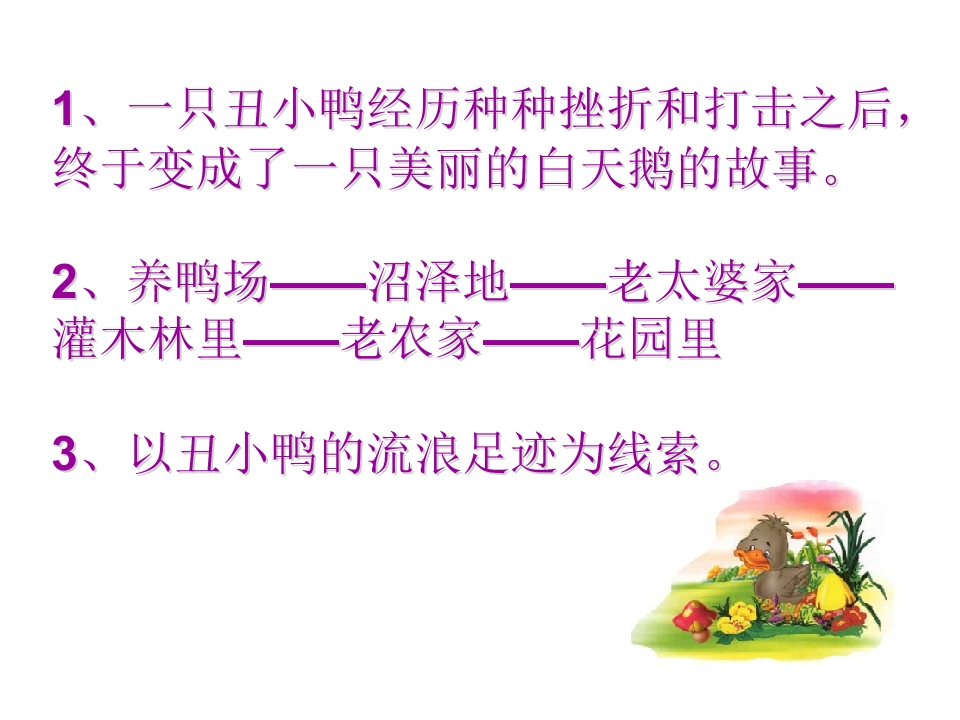 1、一只丑小鸭经历种种挫折和打击之后，终于变成了一只美丽的白天鹅的故事。

2、养鸭场——沼泽地——老太婆家——灌木林里——老农家——花园里

3、以丑小鸭的流浪足迹为线索。